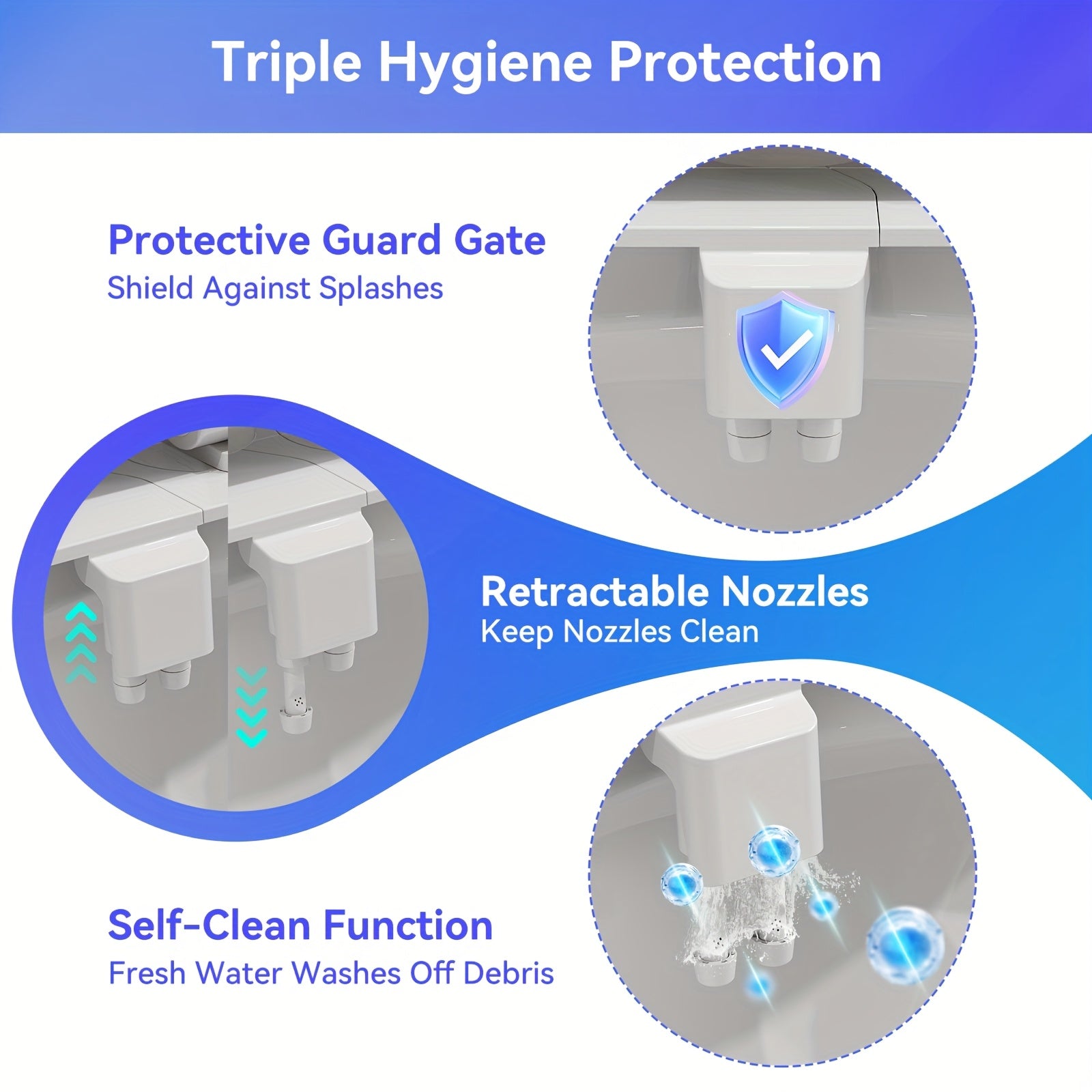 Triple Hygiene Protection

Protective Guard Gate
Shield Against Splashes

Retractable Nozzles
Keep Nozzles Clean

Self-Clean Function
Fresh Water Washes Off Debris